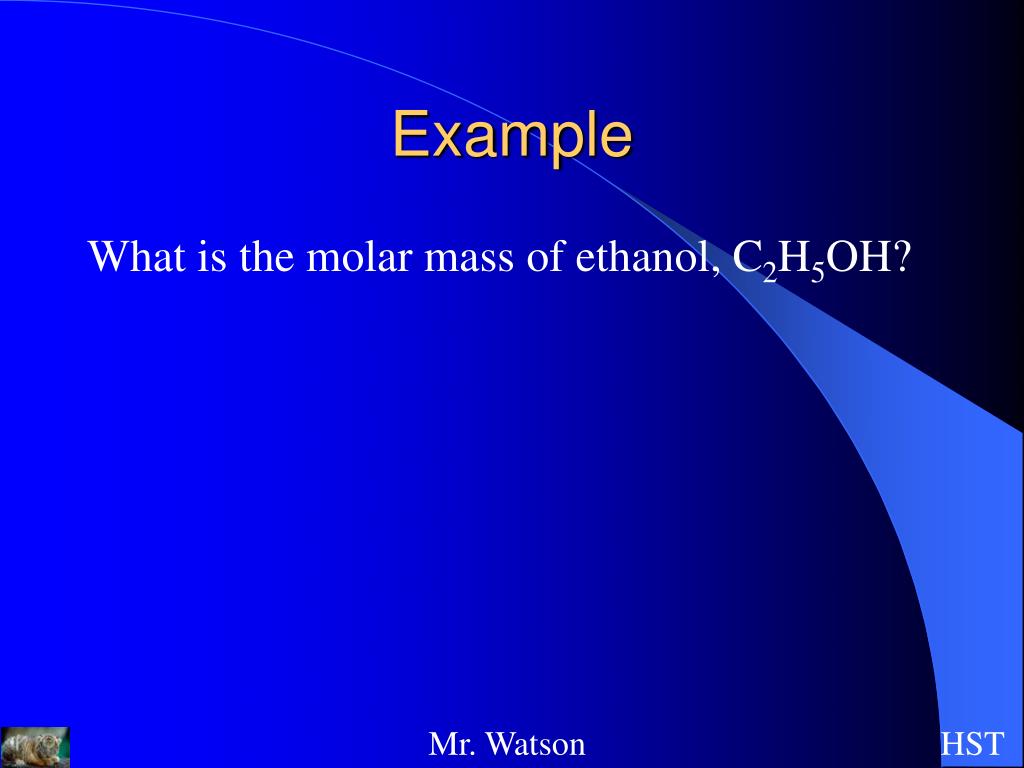 Example

What is the molar mass of ethanol, $C_2H_5OH$?

Mr. Watson

HST